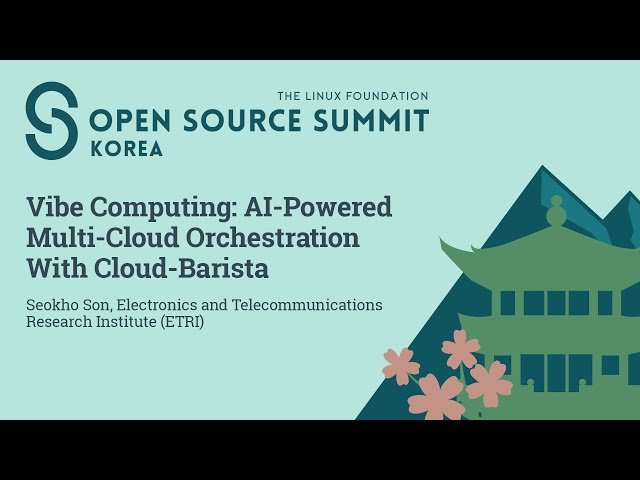 THE LINUX FOUNDATION
OPEN SOURCE SUMMIT
KOREA

Vibe Computing: AI-Powered Multi-Cloud Orchestration With Cloud-Barista

Seokho Son, Electronics and Telecommunications Research Institute (ETRI)